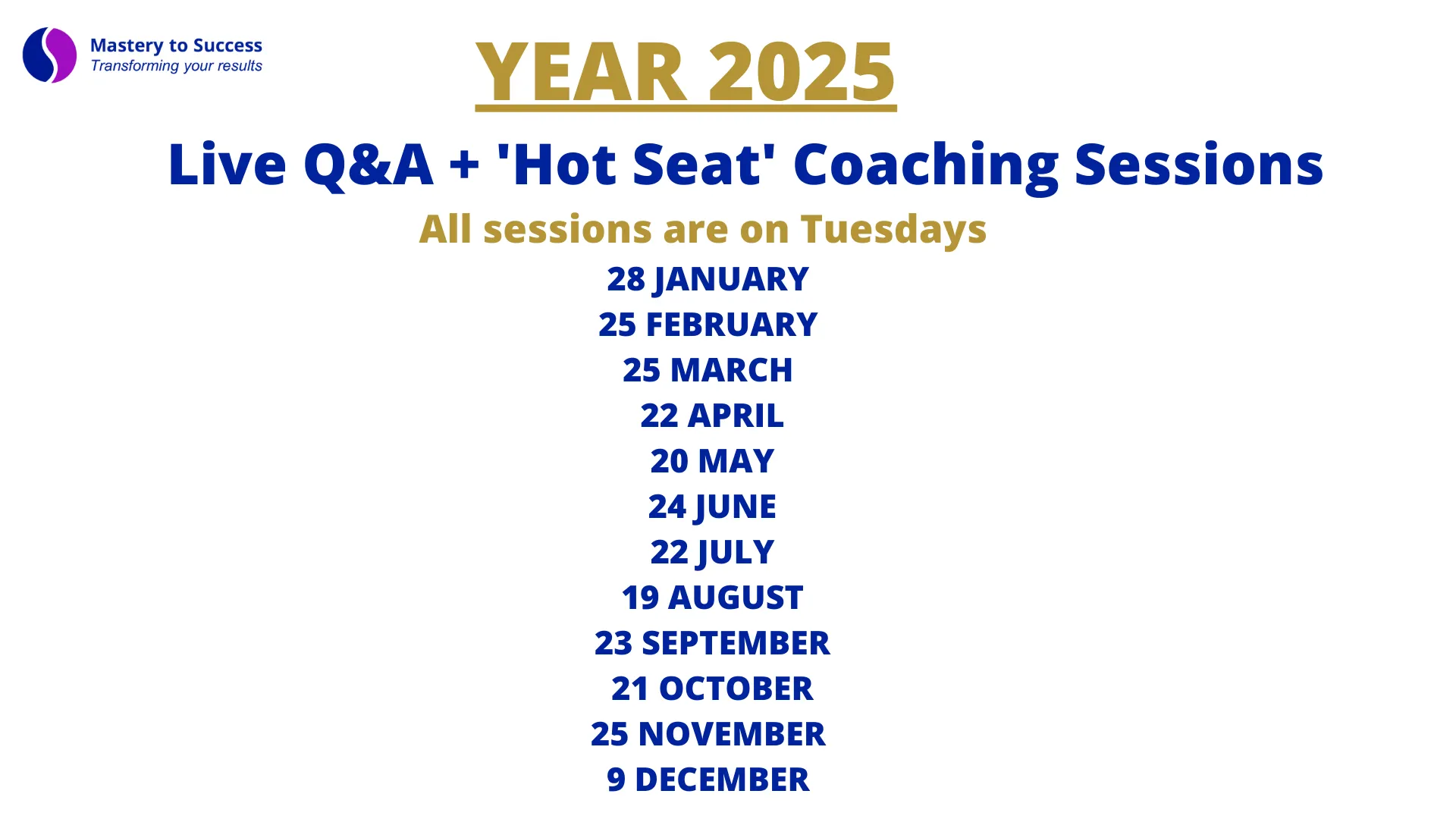 Mastery to Success
Transforming your results

YEAR 2025

Live Q&A + 'Hot Seat' Coaching Sessions

All sessions are on Tuesdays

28 JANUARY
25 FEBRUARY
25 MARCH
22 APRIL
20 MAY
24 JUNE
22 JULY
19 AUGUST
23 SEPTEMBER
21 OCTOBER
25 NOVEMBER
9 DECEMBER